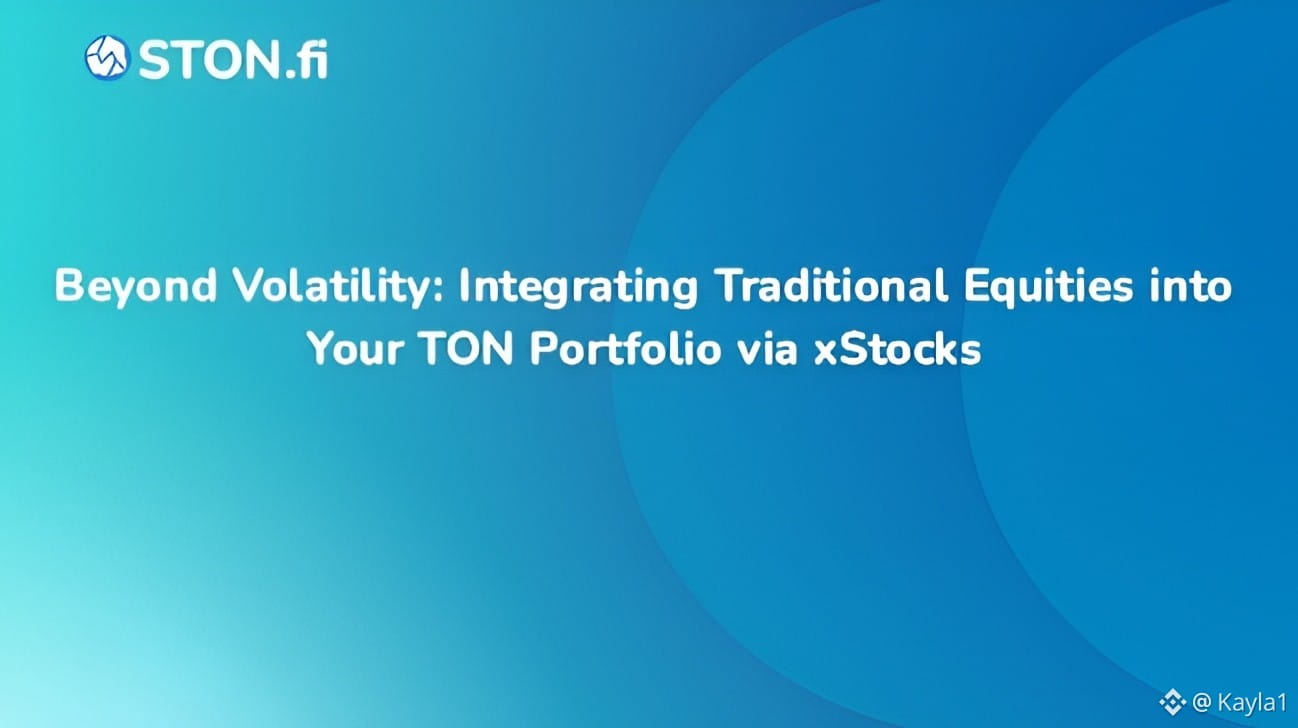 STON.fi

Beyond Volatility: Integrating Traditional Equities into Your TON Portfolio via xStocks

@ Kayla1